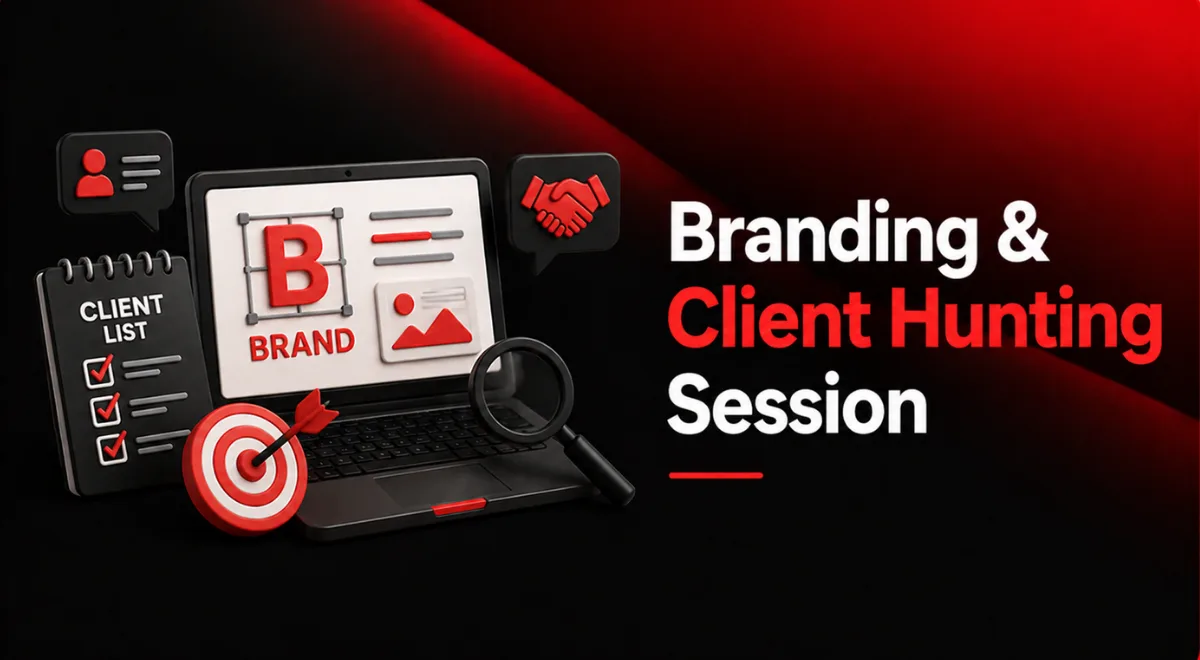 CLIENT LIST

B

BRAND

Branding &
Client Hunting
Session